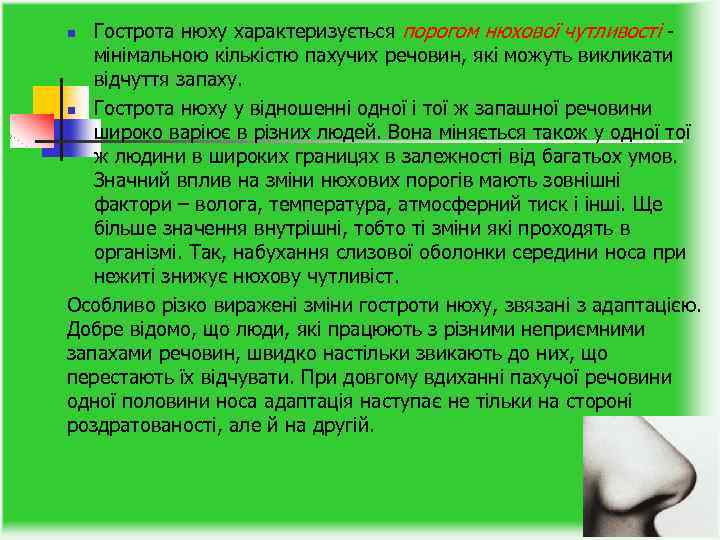 Гострота нюху характеризується порогом нюхової чутливості - мінімальною кількістю пахучих речовин, які можуть викликати відчуття запаху.

Гострота нюху у відношенні одної і тої ж запашної речовини широко варіює в різних людей. Вона міняється також у одної тої ж людини в широких границях в залежності від багатьох умов. Значний вплив на зміни нюхових порогів мають зовнішні фактори – волога, температура, атмосферний тиск і інші. Ще більше значення внутрішні, тобто ті зміни які проходять в організмі. Так, набухання слизової оболонки середини носа при нежиті знижує нюхову чутливіст.

Особливо різко виражені зміни гостроти нюху, звязані з адаптацією. Добре відомо, що люди, які працюють з різними неприємними запахами речовин, швидко настільки звикають до них, що перестають їх відчувати. При довгому вдиханні пахучої речовини одної половини носа адаптація наступає не тільки на стороні роздратованості, але й на другій.